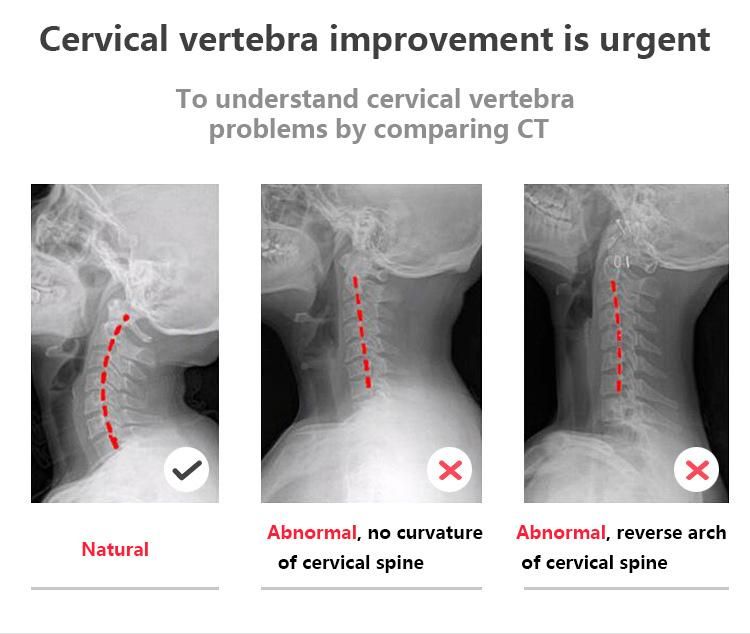 Cervical vertebra improvement is urgent

To understand cervical vertebra problems by comparing CT

Natural

Abnormal, no curvature of cervical spine

Abnormal, reverse arch of cervical spine